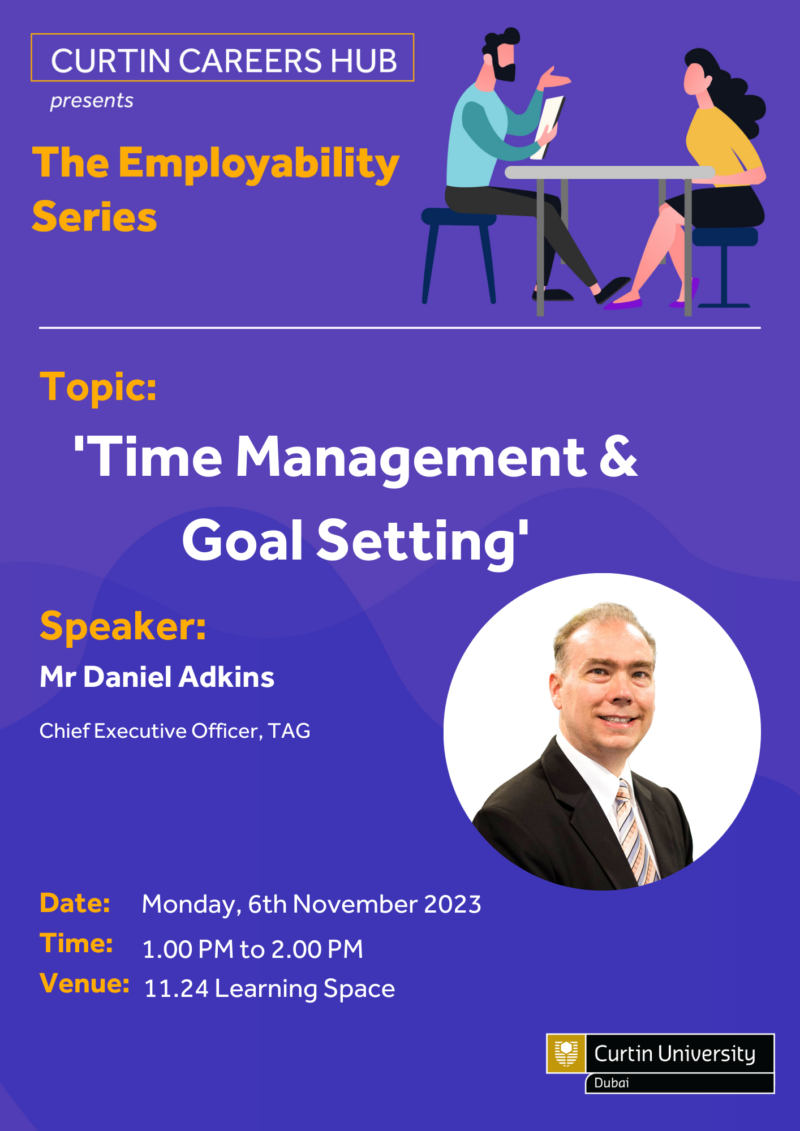 CURTIN CAREERS HUB
presents

The Employability Series

Topic:
'Time Management & Goal Setting'

Speaker:
Mr Daniel Adkins

Chief Executive Officer, TAG

Date: Monday, 6th November 2023
Time: 1.00 PM to 2.00 PM
Venue: 11.24 Learning Space

Curtin University
Dubai